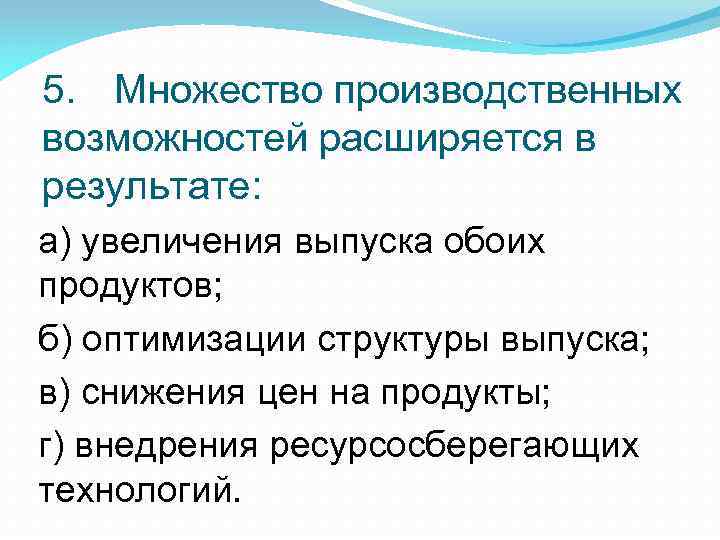 5. Множество производственных возможностей расширяется в результате:

а) увеличения выпуска обоих продуктов;

б) оптимизации структуры выпуска;

в) снижения цен на продукты;

г) внедрения ресурсосберегающих технологий.